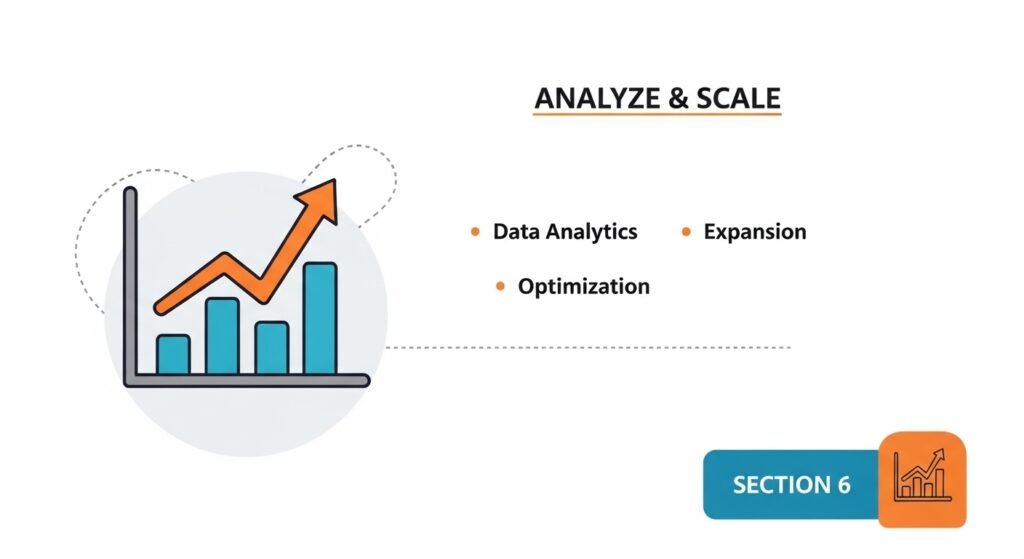 ANALYZE & SCALE

• Data Analytics • Expansion

• Optimization

SECTION 6